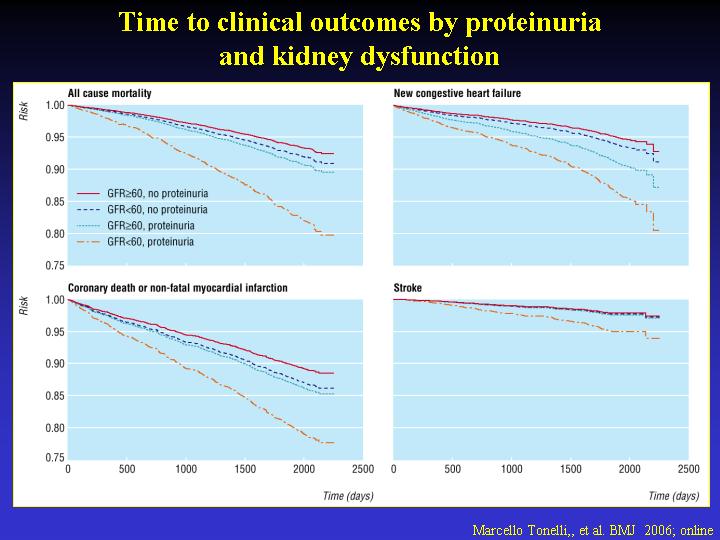 Time to clinical outcomes by proteinuria and kidney dysfunction

All cause mortality

Risk

1.00
0.95
0.90
0.85
0.80
0.75

GFR≥60, no proteinuria
GFR<60, no proteinuria
GFR≥60, proteinuria
GFR<60, proteinuria

New congestive heart failure

Coronary death or non-fatal myocardial infarction

Risk

1.00
0.95
0.90
0.85
0.80
0.75

0 500 1000 1500 2000 2500

Time (days)

Stroke

0 500 1000 1500 2000 2500

Time (days)

Marcello Tonelli,, et al. BMJ 2006; online